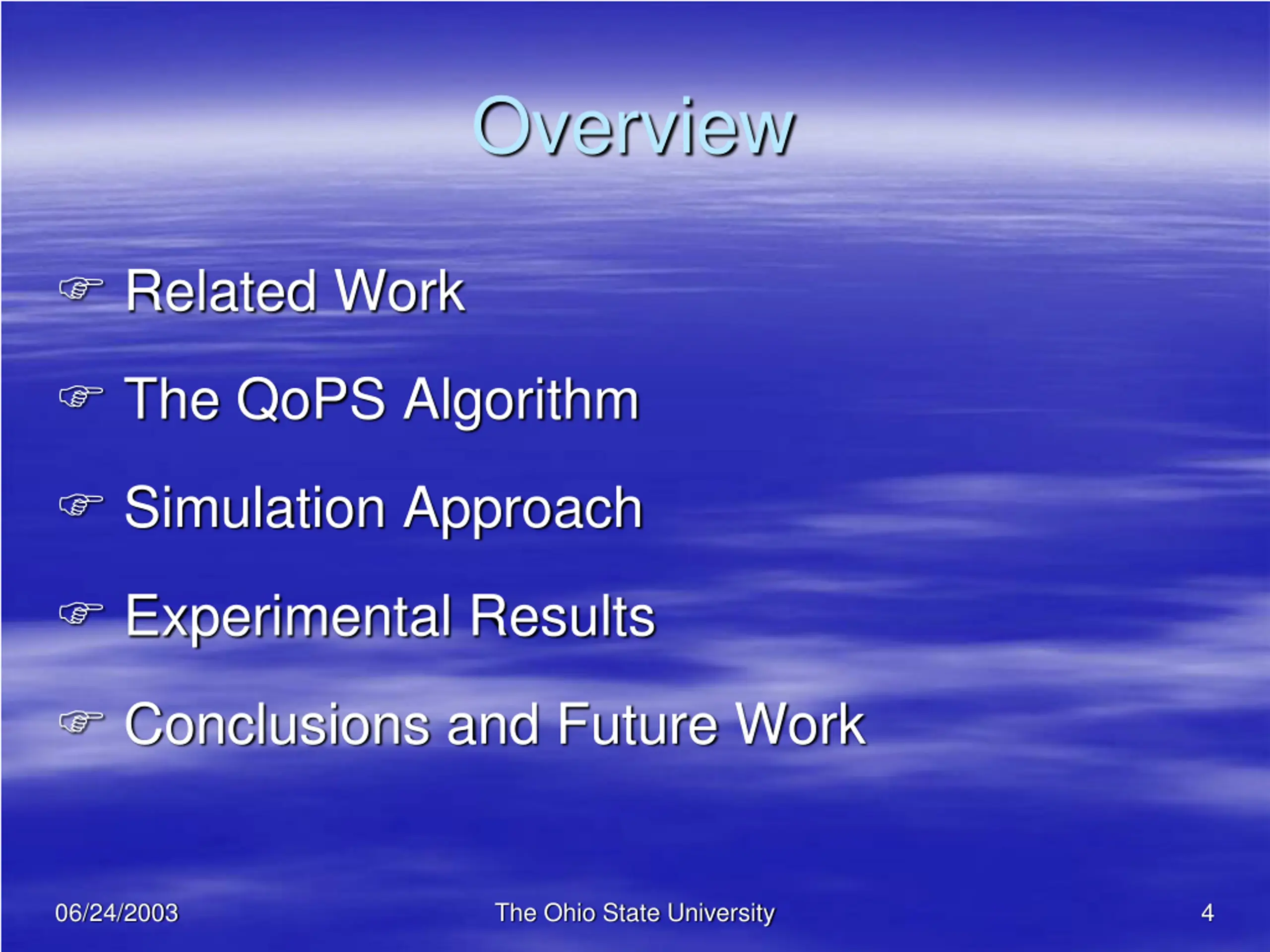 Overview

☞ Related Work

☞ The QoPS Algorithm

☞ Simulation Approach

☞ Experimental Results

☞ Conclusions and Future Work

06/24/2003

The Ohio State University

4